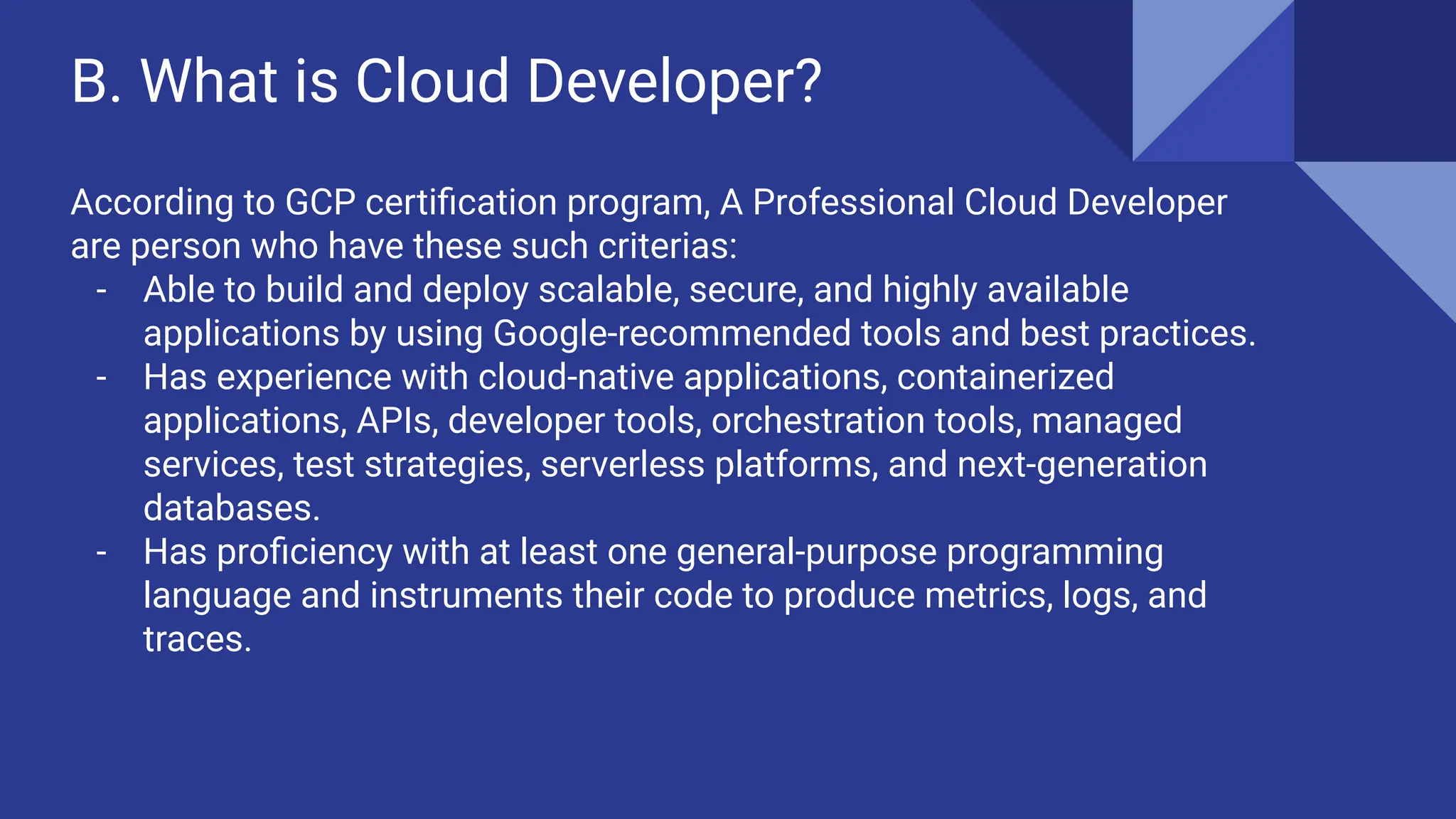 B. What is Cloud Developer?

According to GCP certification program, A Professional Cloud Developer are person who have these such criterias:

- Able to build and deploy scalable, secure, and highly available applications by using Google-recommended tools and best practices.
- Has experience with cloud-native applications, containerized applications, APIs, developer tools, orchestration tools, managed services, test strategies, serverless platforms, and next-generation databases.
- Has proficiency with at least one general-purpose programming language and instruments their code to produce metrics, logs, and traces.